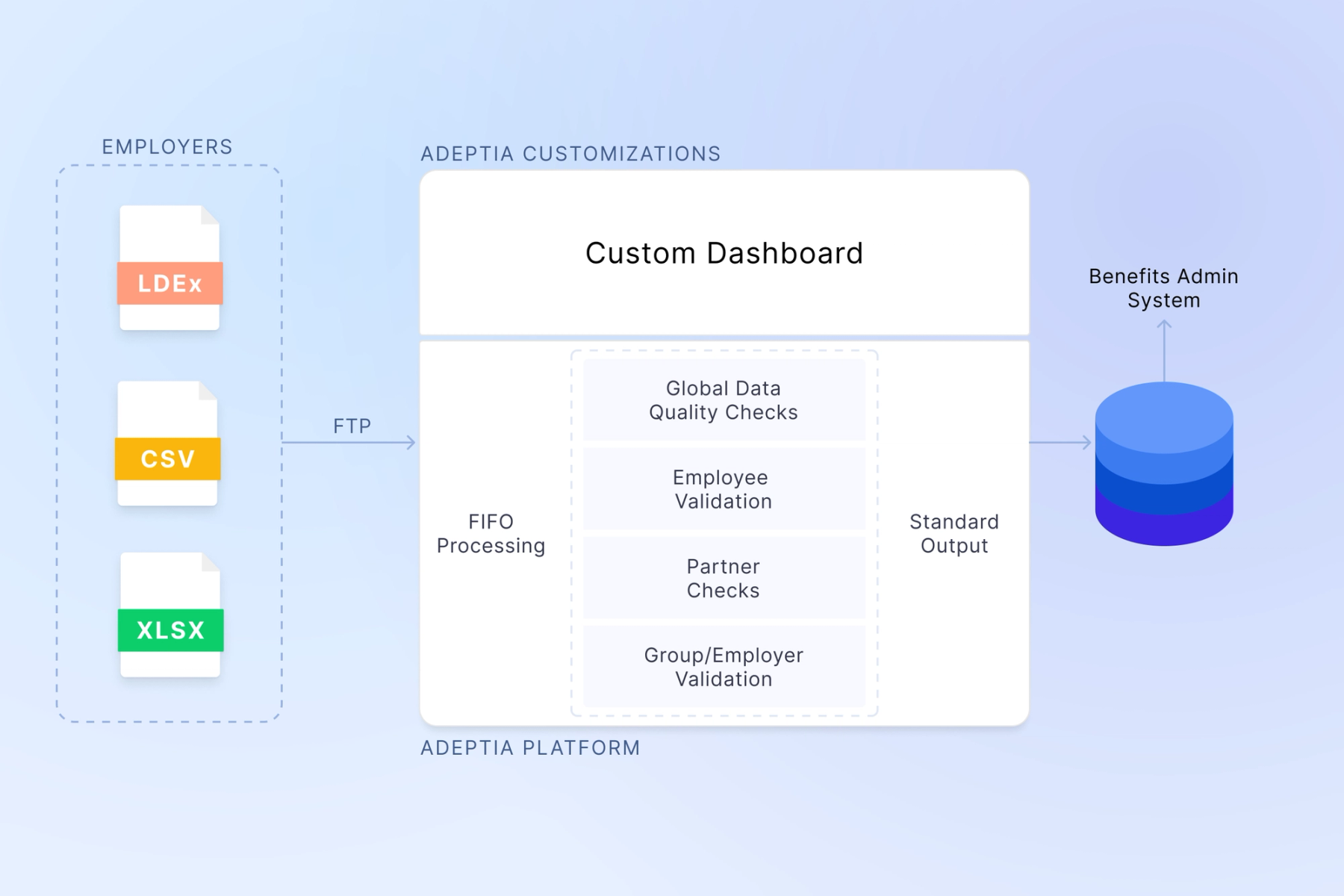 EMPLOYERS

LDEx

CSV

XLSX

FTP

ADEPTIA CUSTOMIZATIONS

Custom Dashboard

FIFO Processing

Global Data Quality Checks

Employee Validation

Partner Checks

Group/Employer Validation

Standard Output

ADEPTIA PLATFORM

Benefits Admin System